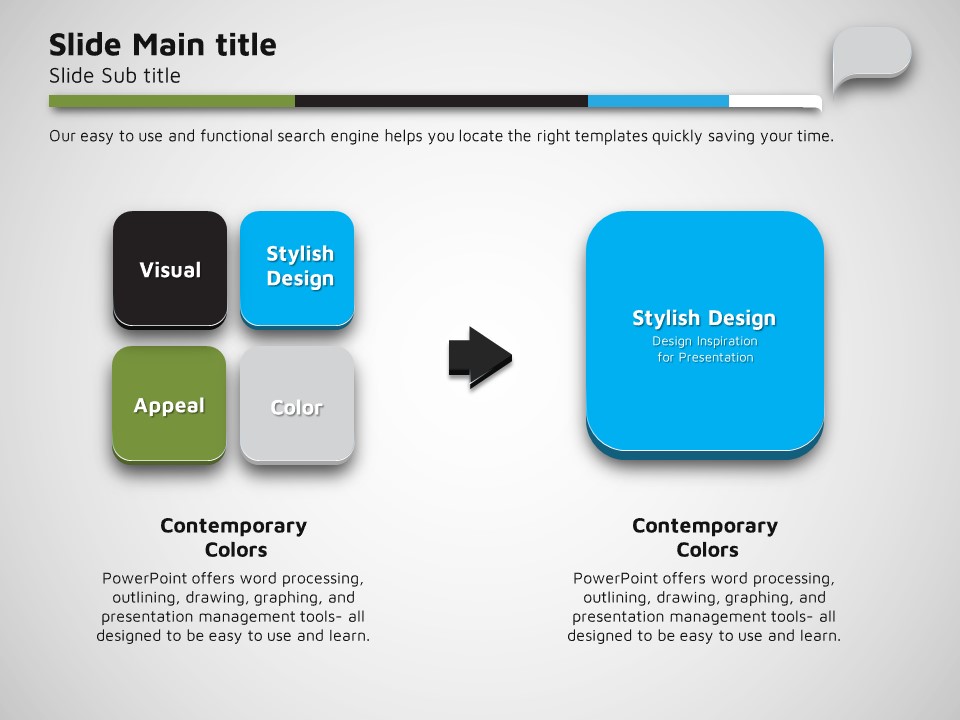 Slide Main title
Slide Sub title

Our easy to use and functional search engine helps you locate the right templates quickly saving your time.

Visual

Stylish Design

Appeal

Color

Stylish Design
Design Inspiration for Presentation

Contemporary Colors
PowerPoint offers word processing, outlining, drawing, graphing, and presentation management tools- all designed to be easy to use and learn.

Contemporary Colors
PowerPoint offers word processing, outlining, drawing, graphing, and presentation management tools- all designed to be easy to use and learn.